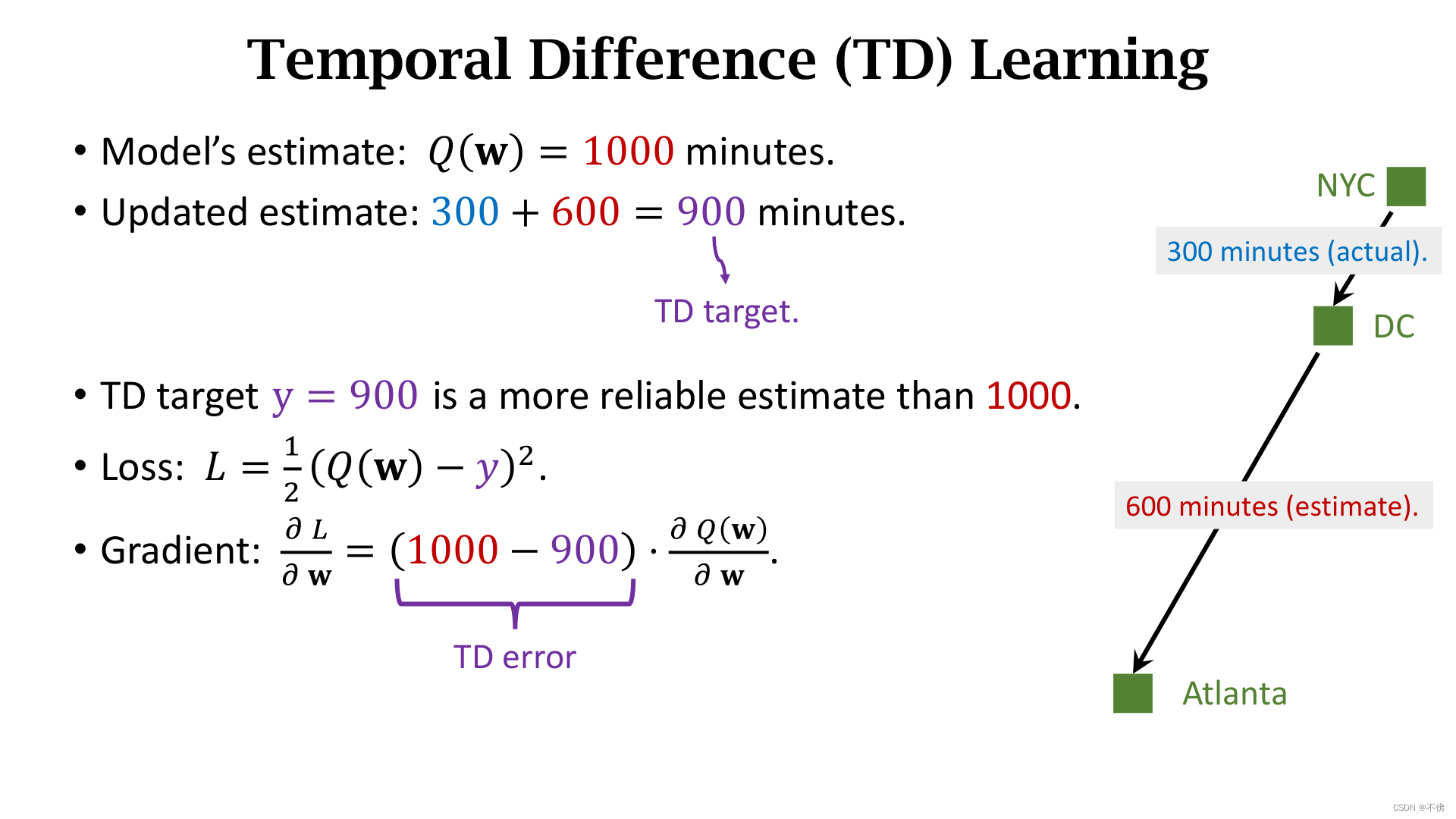 Temporal Difference (TD) Learning

• Model's estimate: $Q(\mathbf{w}) = 1000$ minutes.

• Updated estimate: $300 + 600 = 900$ minutes.

TD target.

• TD target $y = 900$ is a more reliable estimate than 1000.

• Loss: $L = \frac{1}{2}(Q(\mathbf{w}) - y)^2$.

• Gradient: $\frac{\partial L}{\partial \mathbf{w}} = (1000 - 900) \cdot \frac{\partial Q(\mathbf{w})}{\partial \mathbf{w}}$.

TD error

NYC

300 minutes (actual).

DC

600 minutes (estimate).

Atlanta

CSDN @不佛